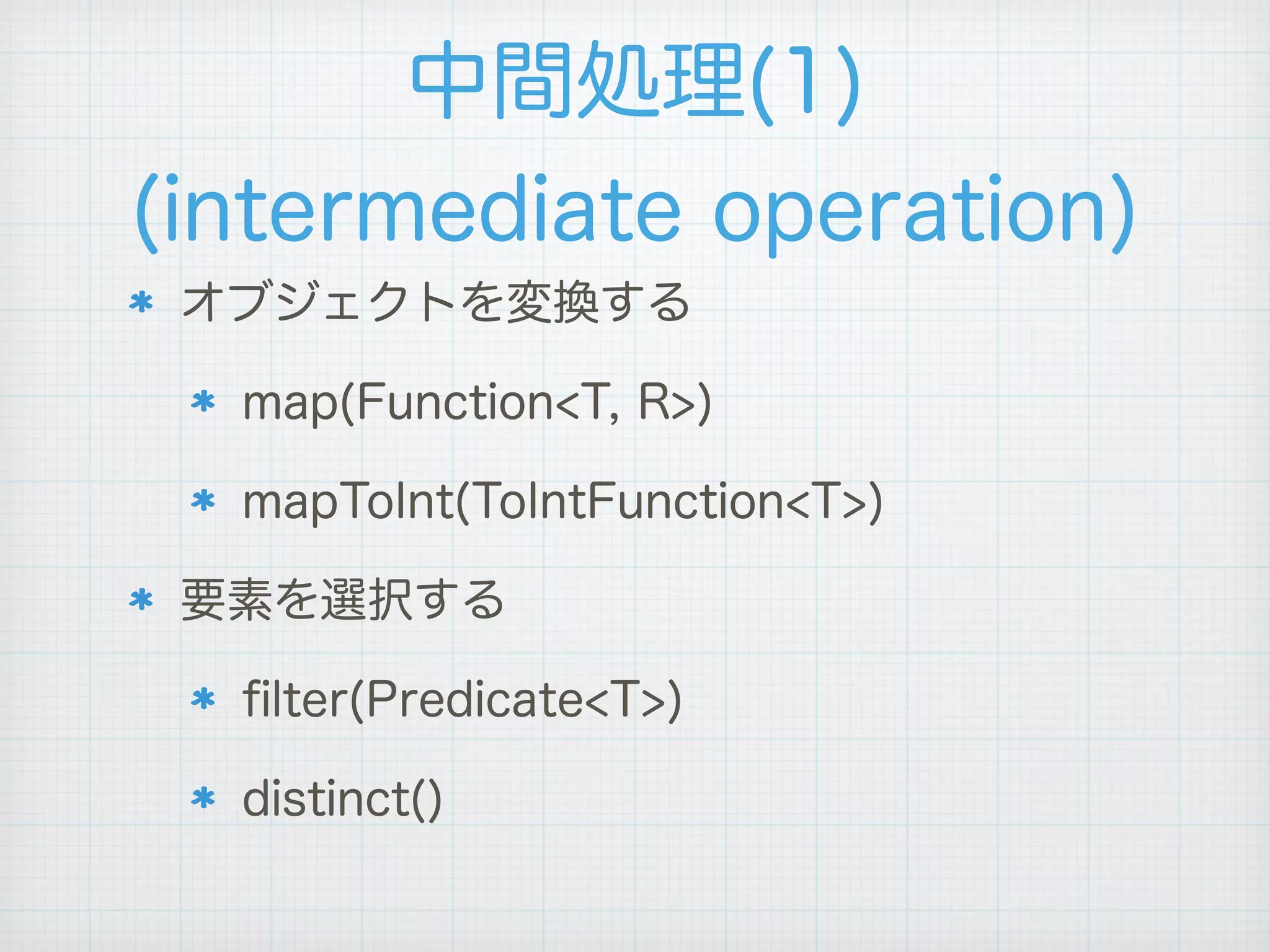 中間処理(1)
(intermediate operation)

* オブジェクトを変換する
  * map(Function<T, R>)
  * mapToInt(ToIntFunction<T>)
* 要素を選択する
  * filter(Predicate<T>)
  * distinct()